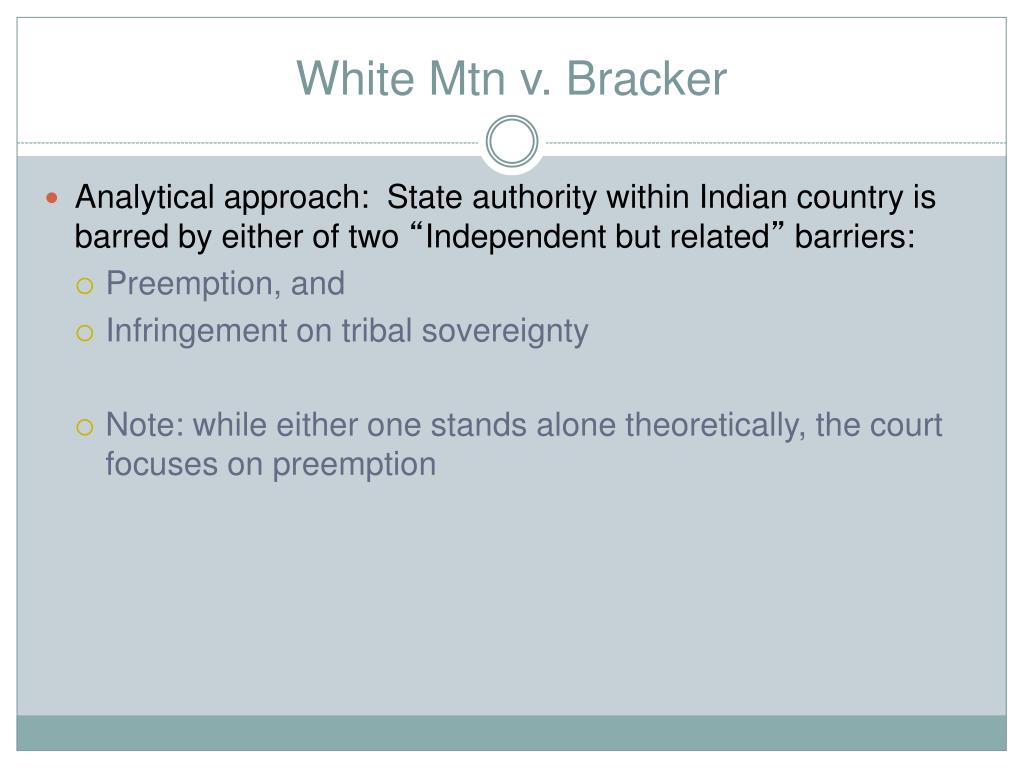 White Mtn v. Bracker

Analytical approach: State authority within Indian country is barred by either of two “Independent but related” barriers:

Preemption, and

Infringement on tribal sovereignty

Note: while either one stands alone theoretically, the court focuses on preemption